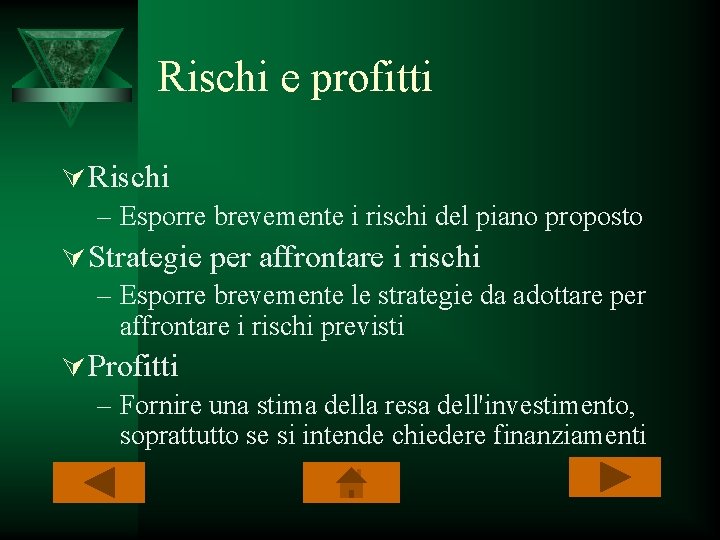 Rischi e profitti

Rischi

– Esporre brevemente i rischi del piano proposto

Strategie per affrontare i rischi

– Esporre brevemente le strategie da adottare per affrontare i rischi previsti

Profitti

– Fornire una stima della resa dell'investimento, soprattutto se si intende chiedere finanziamenti